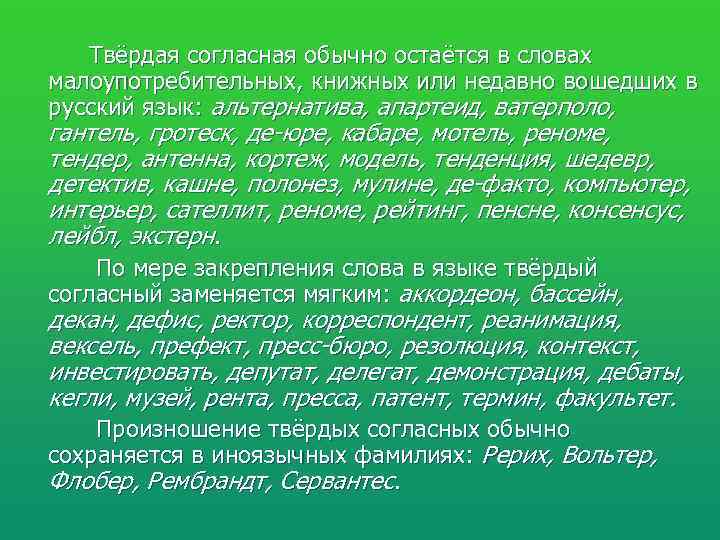 Твёрдая согласная обычно остаётся в словах малоупотребительных, книжных или недавно вошедших в русский язык: альтернатива, апартеид, ватерполо, гантель, гротеск, де-юре, кабаре, мотель, реноме, тендер, антенна, кортеж, модель, тенденция, шедевр, детектив, кашне, полонез, мулине, де-факто, компьютер, интерьер, сателлит, реноме, рейтинг, пенсне, консенсус, лейбл, экстерн.

По мере закрепления слова в языке твёрдый согласный заменяется мягким: аккордеон, бассейн, декан, дефис, ректор, корреспондент, реанимация, вексель, префект, пресс-бюро, резолюция, контекст, инвестировать, депутат, делегат, демонстрация, дебаты, кегли, музей, рента, пресса, патент, термин, факультет.

Произношение твёрдых согласных обычно сохраняется в иноязычных фамилиях: Рерих, Вольтер, Флобер, Рембрандт, Сервантес.